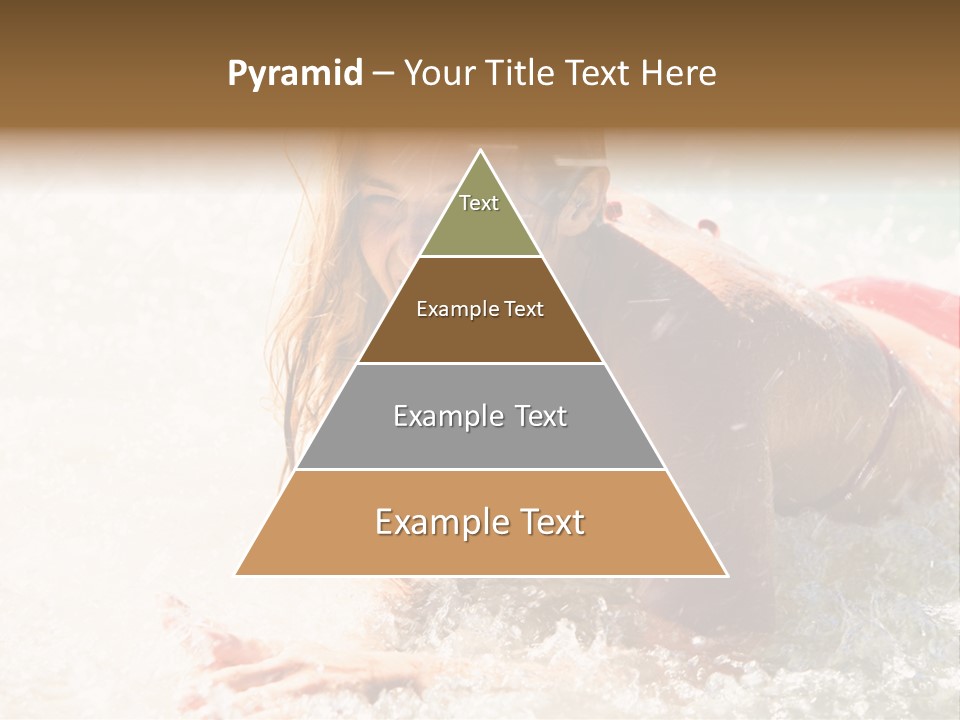 Pyramid – Your Title Text Here

Text

Example Text

Example Text

Example Text